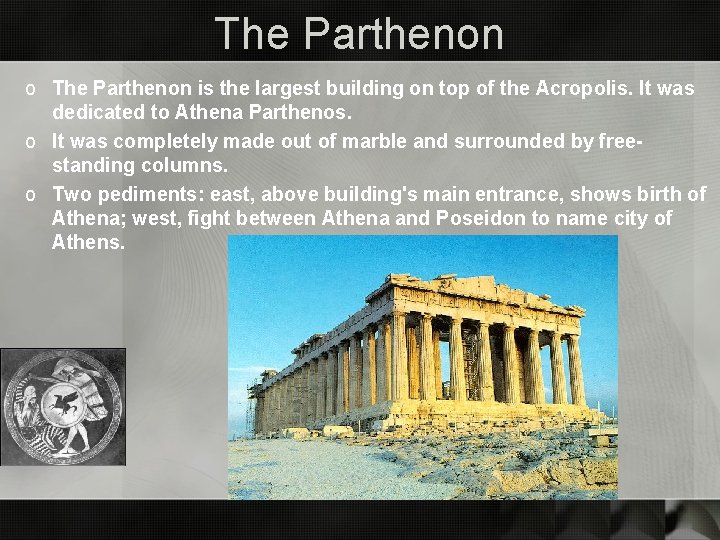 The Parthenon

o The Parthenon is the largest building on top of the Acropolis. It was dedicated to Athena Parthenos.

o It was completely made out of marble and surrounded by free-standing columns.

o Two pediments: east, above building's main entrance, shows birth of Athena; west, fight between Athena and Poseidon to name city of Athens.